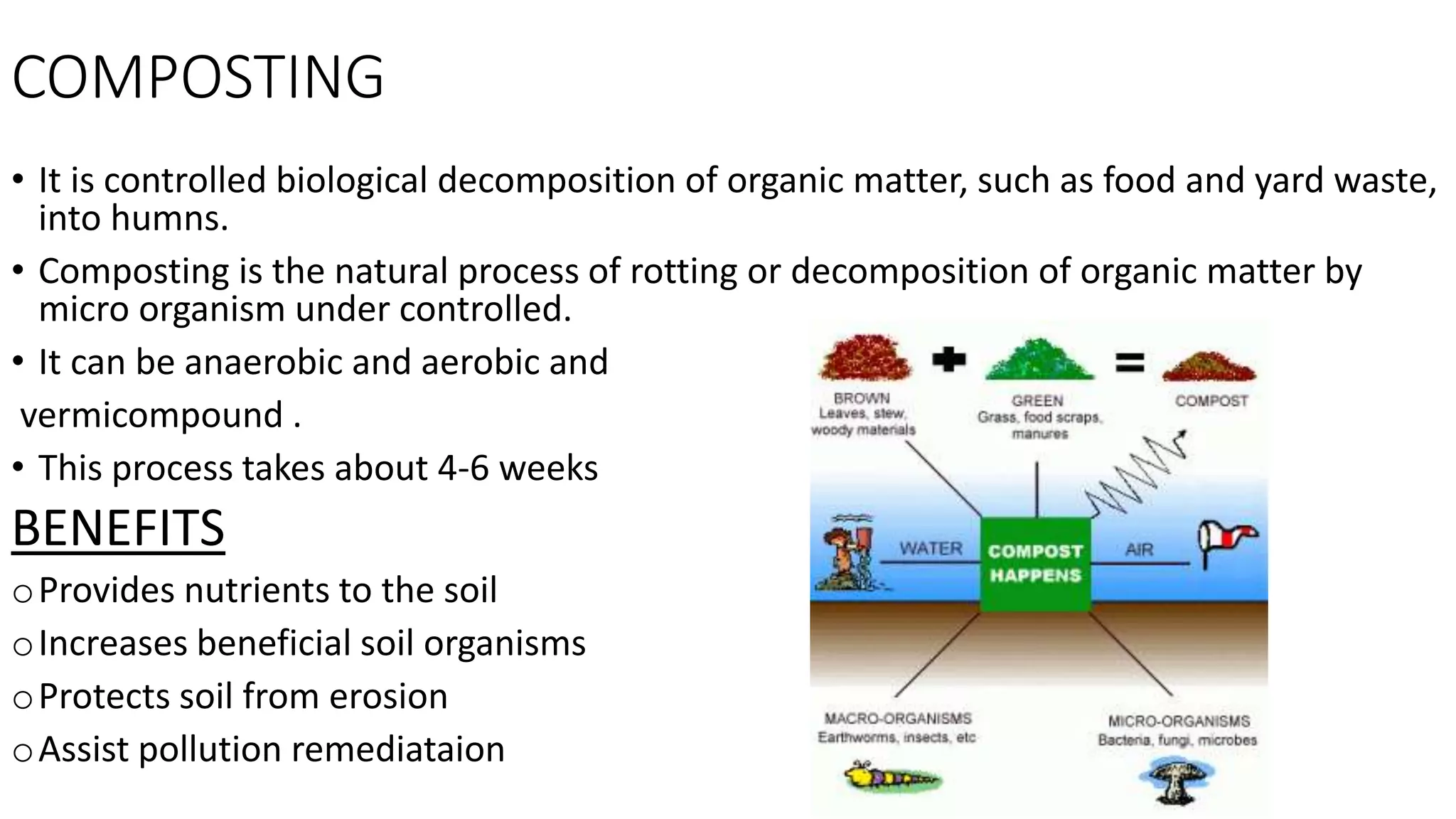 COMPOSTING

• It is controlled biological decomposition of organic matter, such as food and yard waste, into humns.

• Composting is the natural process of rotting or decomposition of organic matter by micro organism under controlled.

• It can be anaerobic and aerobic and vermicompound .

• This process takes about 4-6 weeks

BENEFITS

o Provides nutrients to the soil

o Increases beneficial soil organisms

o Protects soil from erosion

o Assist pollution remediataion

BROWN
Leaves, stew, woody materials

GREEN
Grass, food scraps, manures

COMPOST

WATER

COMPOST HAPPENS

AIR

MACRO-ORGANISMS
Earthworms, insects, etc

MICRO-ORGANISMS
Bacteria, fungi, microbes